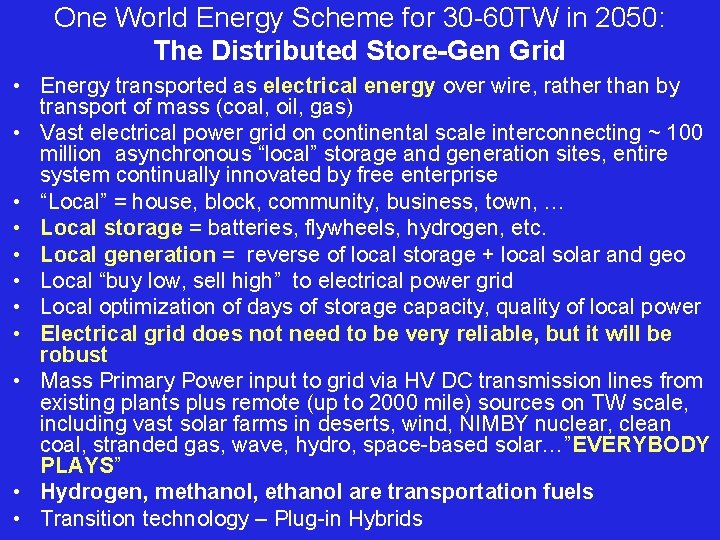 One World Energy Scheme for 30-60TW in 2050:
The Distributed Store-Gen Grid

• Energy transported as electrical energy over wire, rather than by transport of mass (coal, oil, gas)
• Vast electrical power grid on continental scale interconnecting ~ 100 million asynchronous “local” storage and generation sites, entire system continually innovated by free enterprise
• “Local” = house, block, community, business, town, …
• Local storage = batteries, flywheels, hydrogen, etc.
• Local generation = reverse of local storage + local solar and geo
• Local “buy low, sell high” to electrical power grid
• Local optimization of days of storage capacity, quality of local power
• Electrical grid does not need to be very reliable, but it will be robust
• Mass Primary Power input to grid via HV DC transmission lines from existing plants plus remote (up to 2000 mile) sources on TW scale, including vast solar farms in deserts, wind, NIMBY nuclear, clean coal, stranded gas, wave, hydro, space-based solar…”EVERYBODY PLAYS”
• Hydrogen, methanol, ethanol are transportation fuels
• Transition technology – Plug-in Hybrids